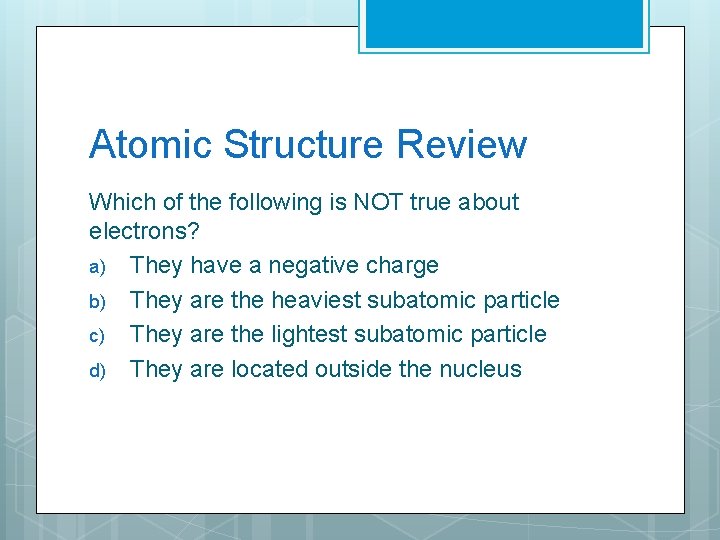 Atomic Structure Review

Which of the following is NOT true about electrons?

a) They have a negative charge
b) They are the heaviest subatomic particle
c) They are the lightest subatomic particle
d) They are located outside the nucleus